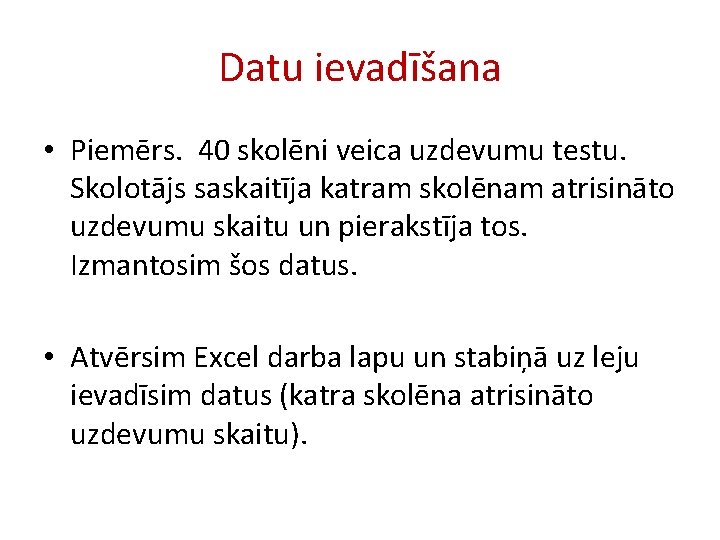 Datu ievadīšana

• Piemērs. 40 skolēni veica uzdevumu testu. Skolotājs saskaitīja katram skolēnam atrisināto uzdevumu skaitu un pierakstīja tos. Izmantosim šos datus.

• Atvērsim Excel darba lapu un stabiņā uz leju ievadīsim datus (katra skolēna atrisināto uzdevumu skaitu).